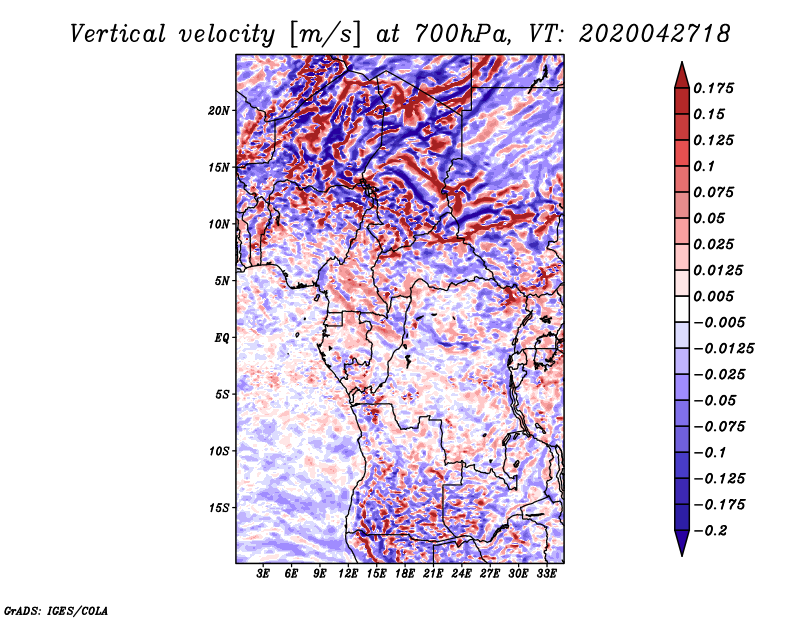 Vertical velocity [m/s] at 700hPa, VT: 2020042718

20N
15N
10N
5N
EQ
5S
10S
15S

3E 6E 9E 12E 15E 18E 21E 24E 27E 30E 33E

0.175
0.15
0.125
0.1
0.075
0.05
0.025
0.0125
0.005
−0.005
−0.0125
−0.025
−0.05
−0.075
−0.1
−0.125
−0.175
−0.2

GrADS: IGES/COLA